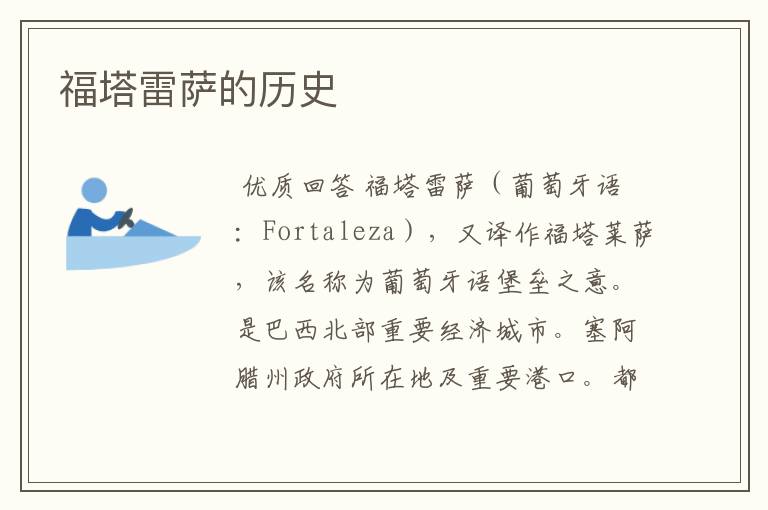 福塔雷萨的历史

优质回答 福塔雷萨（葡萄牙语：Fortaleza），又译作福塔莱萨，该名称为葡萄牙语堡垒之意。是巴西北部重要经济城市。塞阿腊州政府所在地及重要港口。都